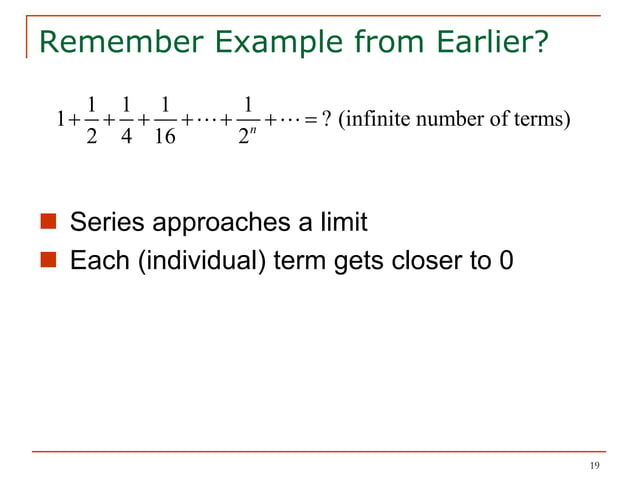 Remember Example from Earlier?

$1+\frac{1}{2}+\frac{1}{4}+\frac{1}{16}+\cdots+\frac{1}{2^n}+\cdots=?$ (infinite number of terms)

Series approaches a limit

Each (individual) term gets closer to 0

19